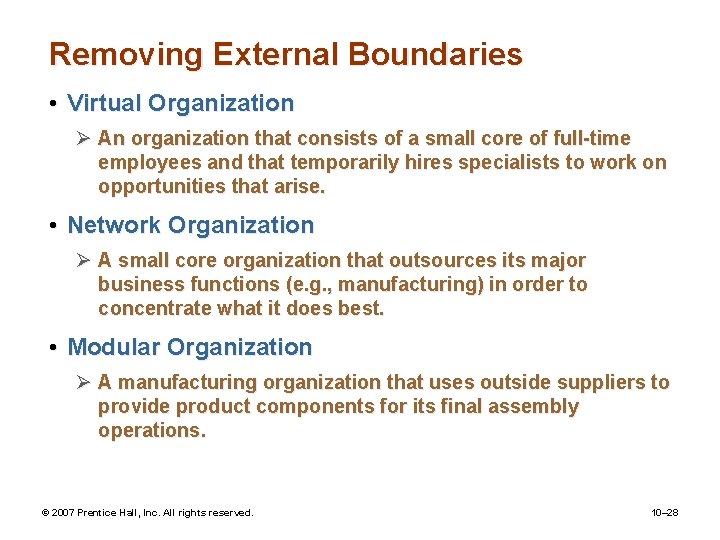 Removing External Boundaries

• Virtual Organization

➢ An organization that consists of a small core of full-time employees and that temporarily hires specialists to work on opportunities that arise.

• Network Organization

➢ A small core organization that outsources its major business functions (e.g., manufacturing) in order to concentrate what it does best.

• Modular Organization

➢ A manufacturing organization that uses outside suppliers to provide product components for its final assembly operations.

© 2007 Prentice Hall, Inc. All rights reserved.

10–28